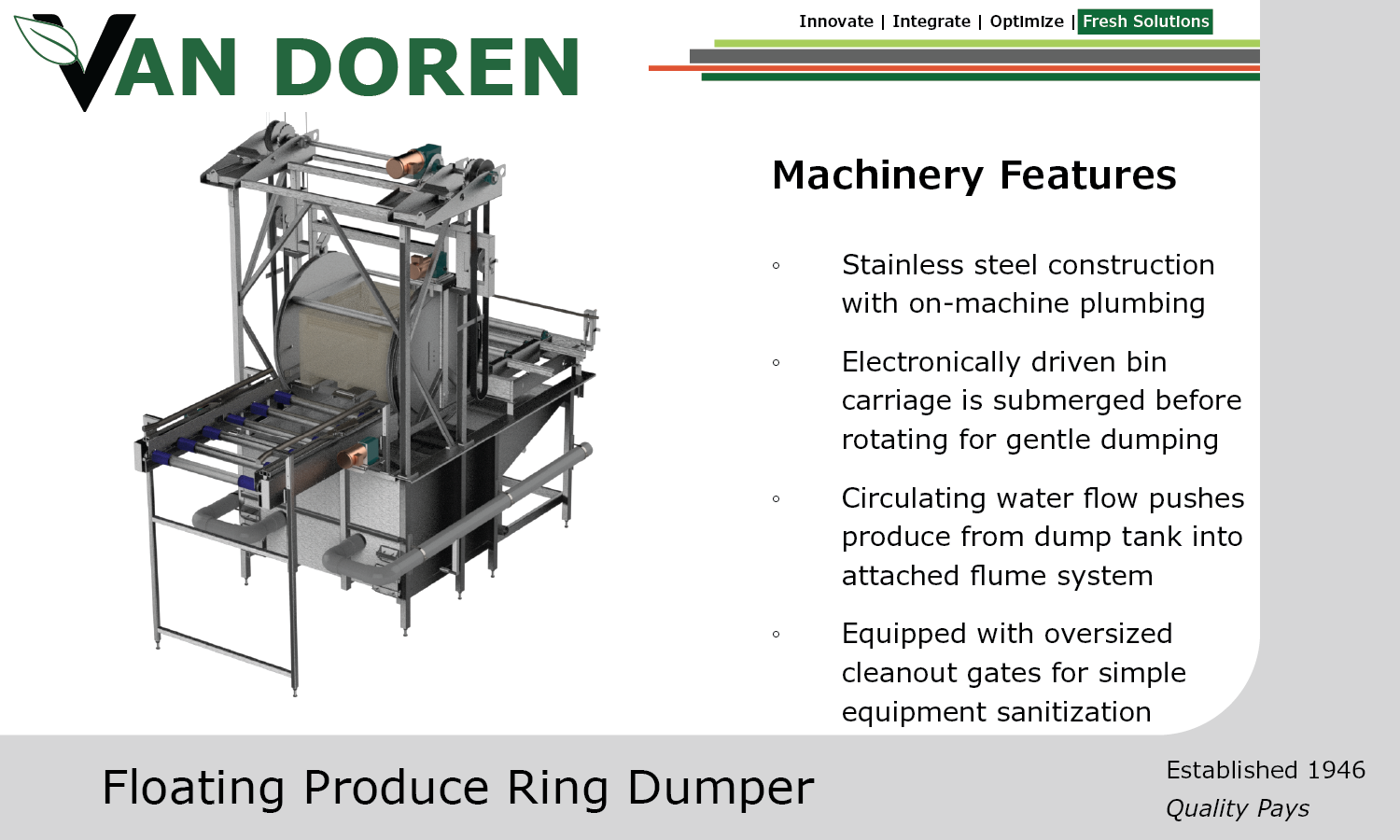 VAN DOREN

Innovate | Integrate | Optimize | Fresh Solutions

Machinery Features

◦ Stainless steel construction with on-machine plumbing

◦ Electronically driven bin carriage is submerged before rotating for gentle dumping

◦ Circulating water flow pushes produce from dump tank into attached flume system

◦ Equipped with oversized cleanout gates for simple equipment sanitization

Floating Produce Ring Dumper

Established 1946
Quality Pays